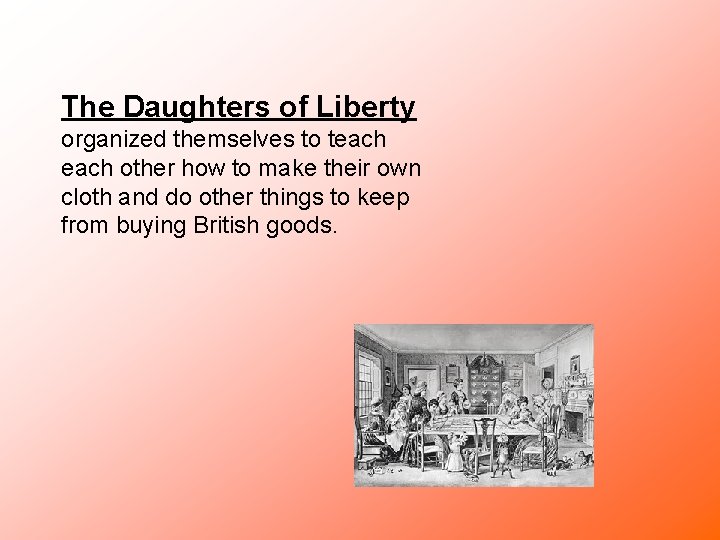 The Daughters of Liberty
organized themselves to teach each other how to make their own cloth and do other things to keep from buying British goods.